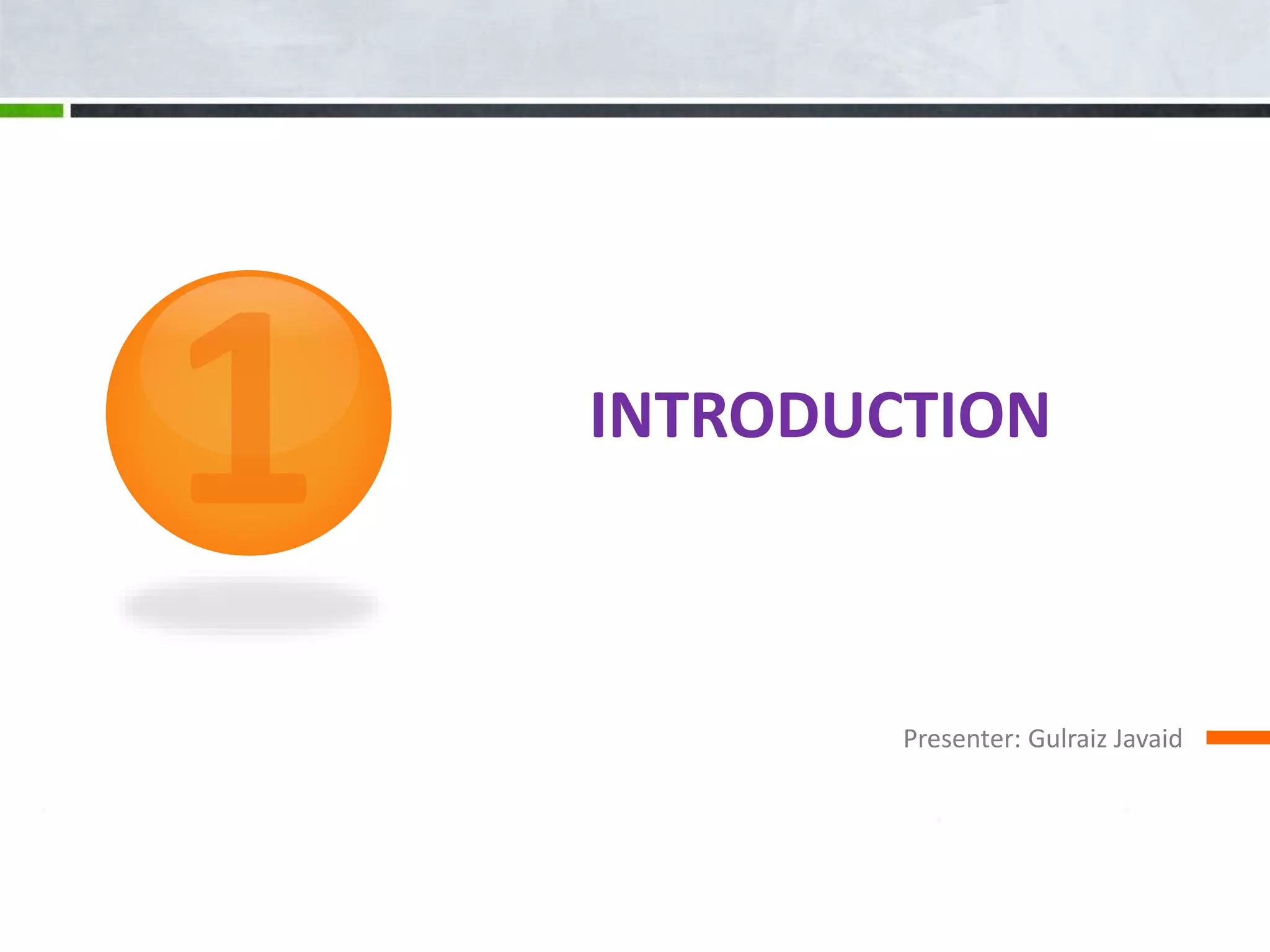 1

INTRODUCTION

Presenter: Gulraiz Javaid